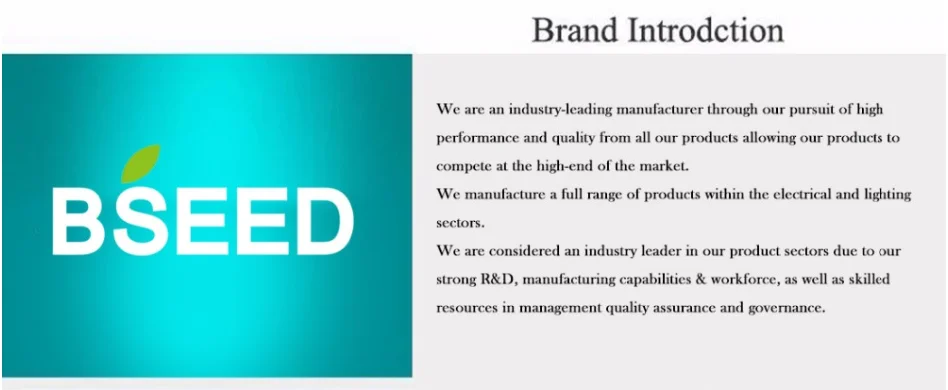 Brand Introdction

BSEED

We are an industry-leading manufacturer through our pursuit of high performance and quality from all our products allowing our products to compete at the high-end of the market.
We manufacture a full range of products within the electrical and lighting sectors.
We are considered an industry leader in our product sectors due to our strong R&D, manufacturing capabilities & workforce, as well as skilled resources in management quality assurance and governance.